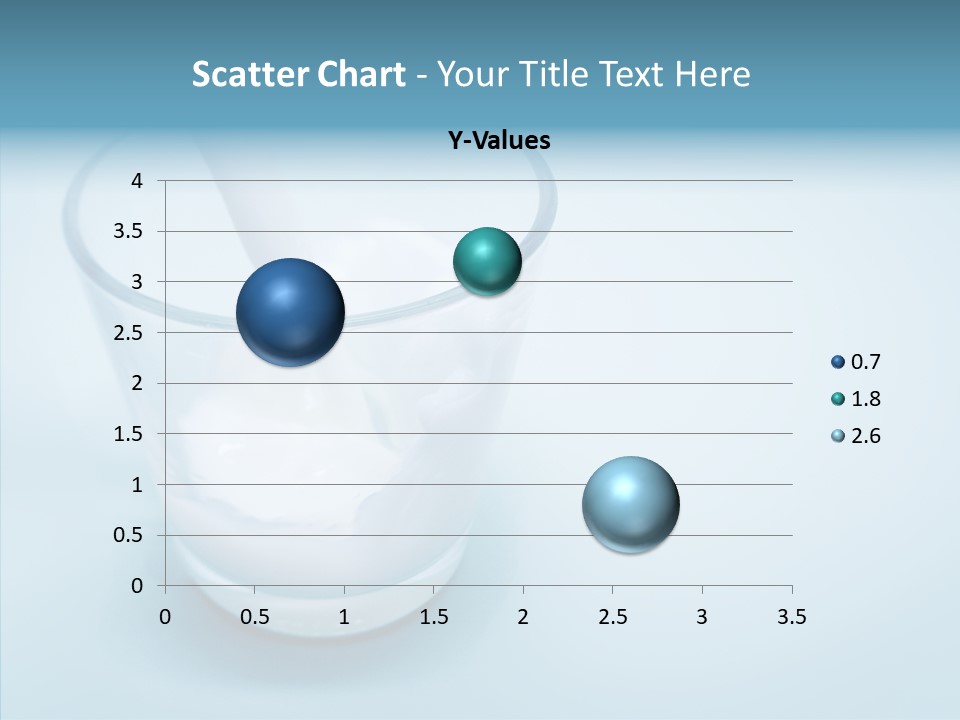 Scatter Chart - Your Title Text Here

Y-Values

4
3.5
3
2.5
2
1.5
1
0.5
0

0 0.5 1 1.5 2 2.5 3 3.5

0.7
1.8
2.6